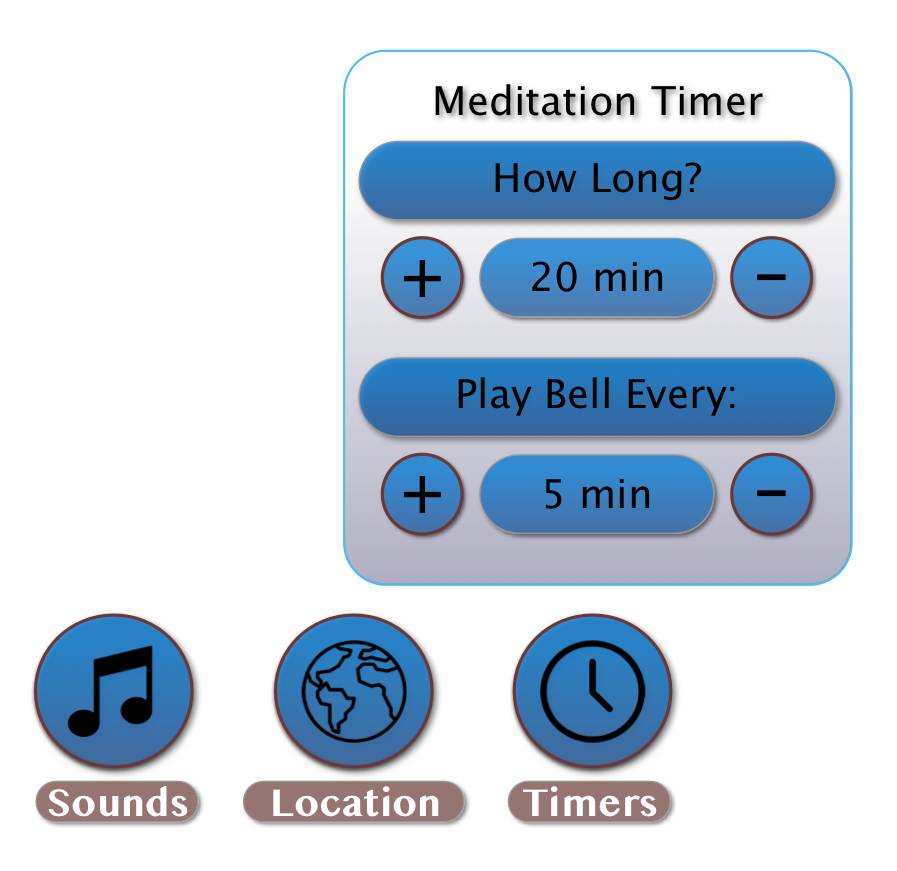 Meditation Timer

How Long?

+ 20 min −

Play Bell Every:

+ 5 min −

Sounds Location Timers